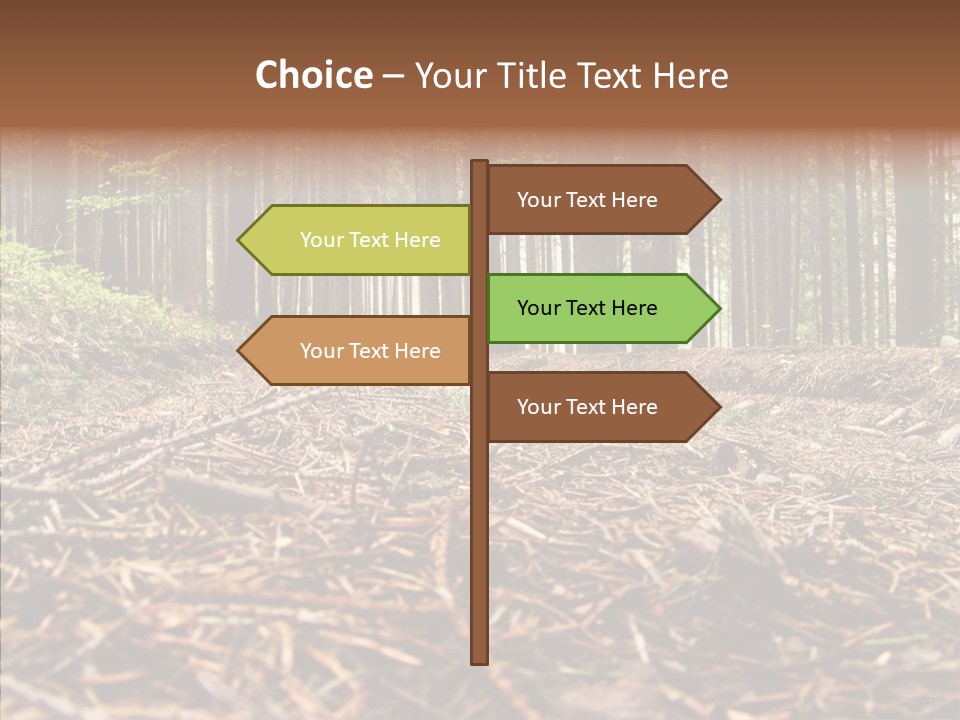 Choice – Your Title Text Here

Your Text Here

Your Text Here

Your Text Here

Your Text Here

Your Text Here